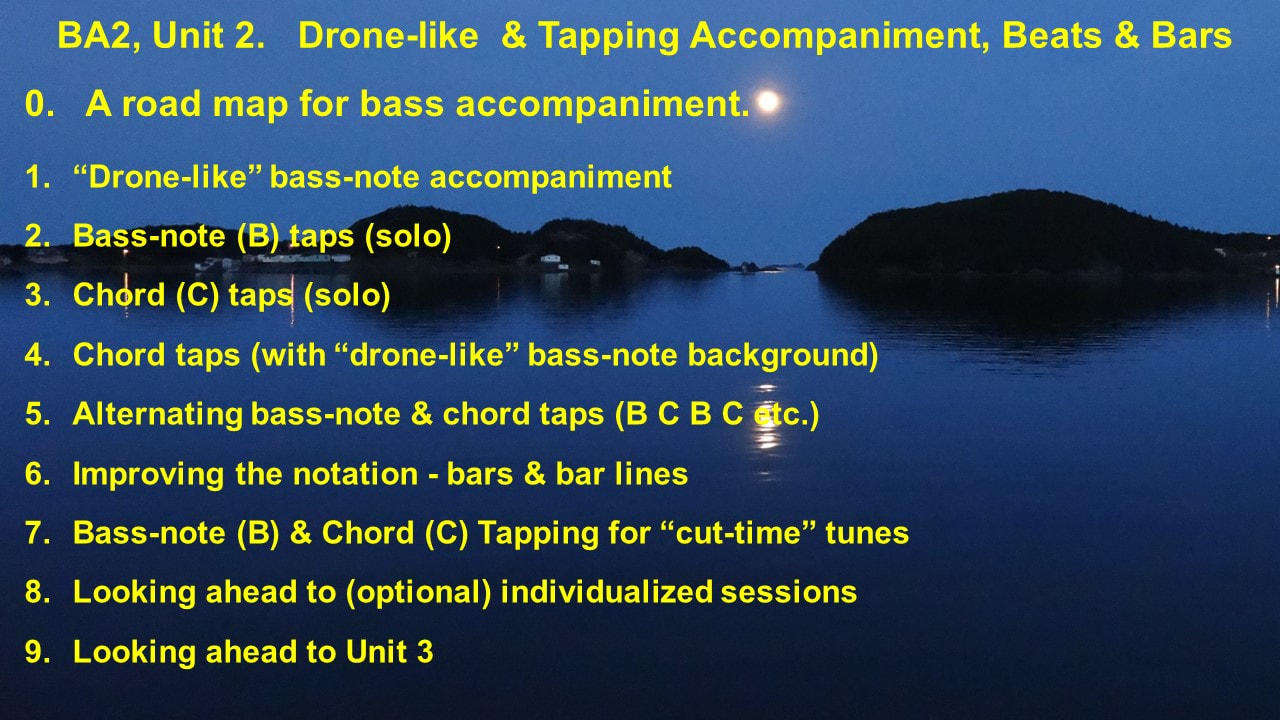 BA2, Unit 2. Drone-like & Tapping Accompaniment, Beats & Bars

0. A road map for bass accompaniment.

1. “Drone-like” bass-note accompaniment
2. Bass-note (B) taps (solo)
3. Chord (C) taps (solo)
4. Chord taps (with “drone-like” bass-note background)
5. Alternating bass-note & chord taps (B C B C etc.)
6. Improving the notation - bars & bar lines
7. Bass-note (B) & Chord (C) Tapping for “cut-time” tunes
8. Looking ahead to (optional) individualized sessions
9. Looking ahead to Unit 3